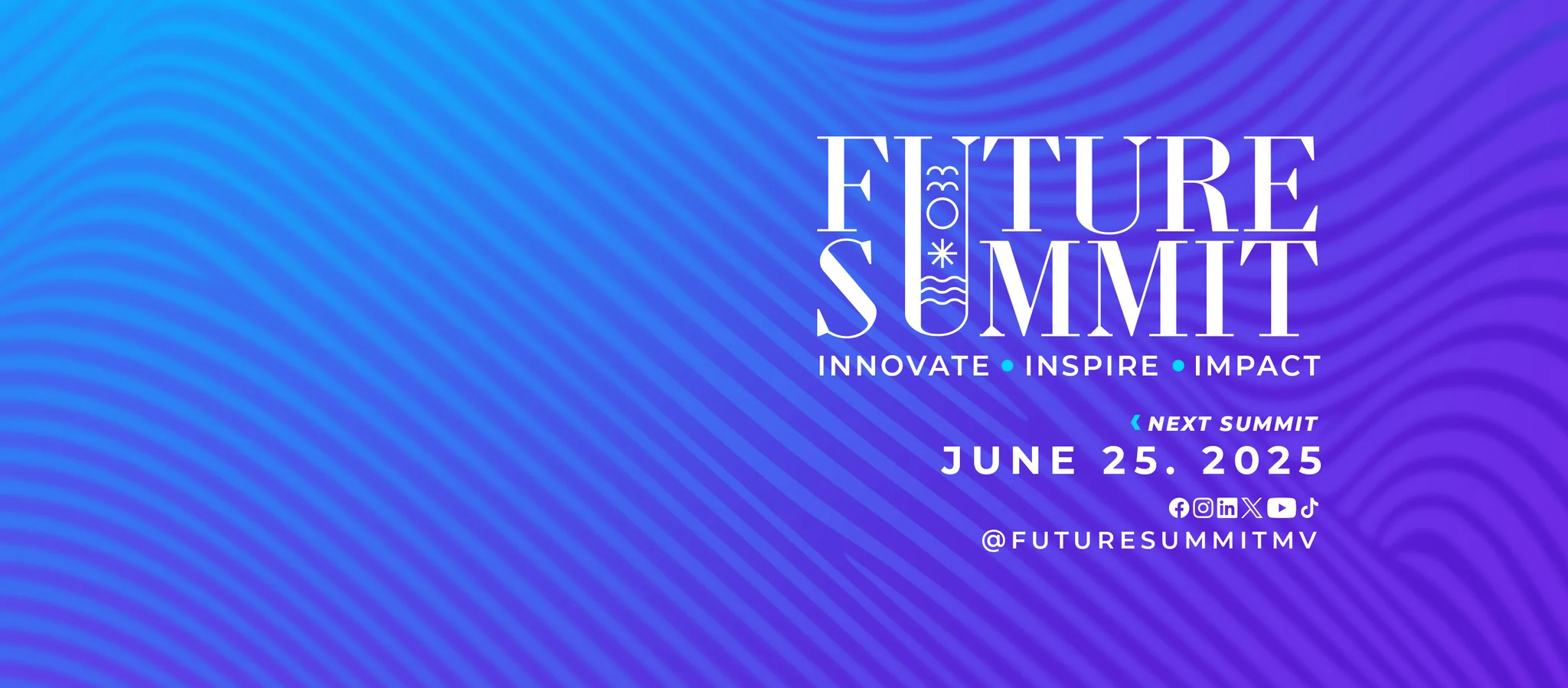 FUTURE SUMMIT

INNOVATE • INSPIRE • IMPACT

NEXT SUMMIT

JUNE 25. 2025

@FUTURESUMMITMV